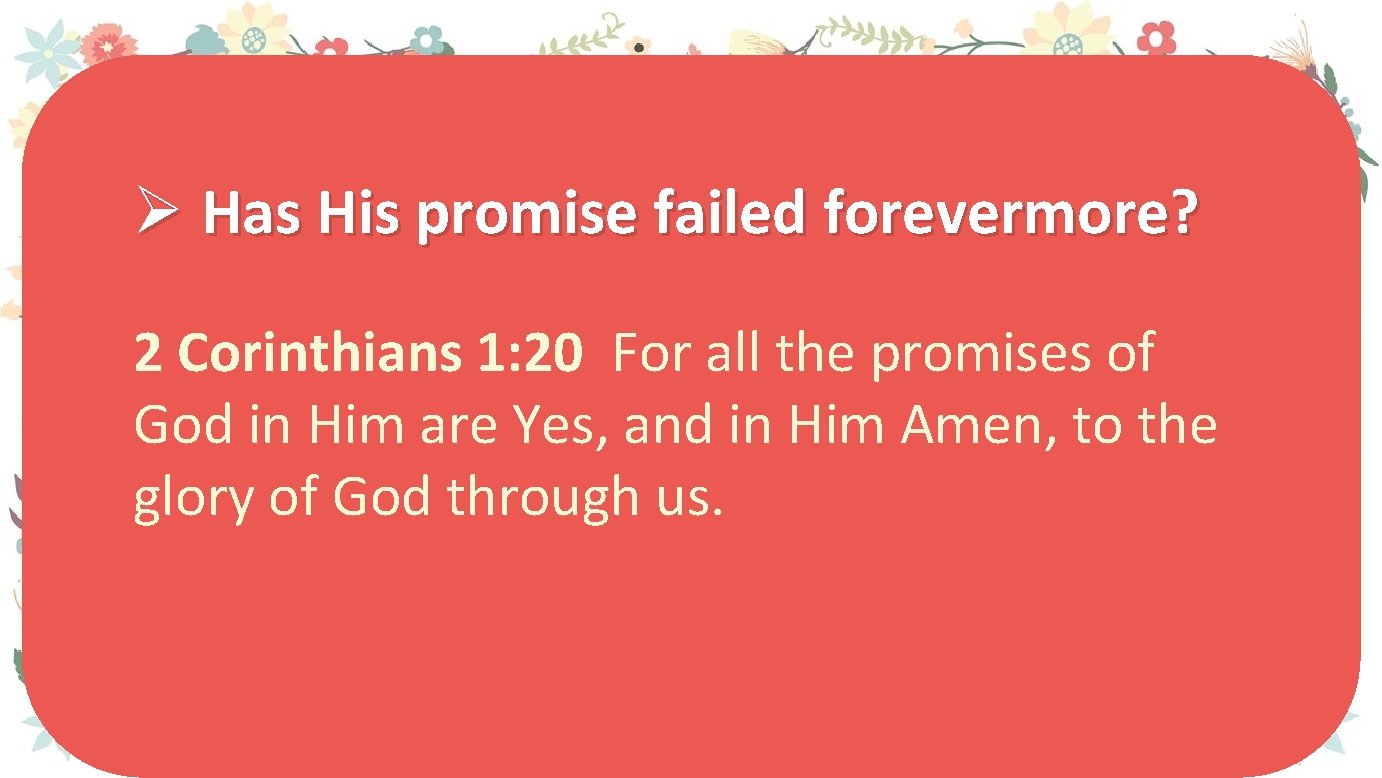 ➢ Has His promise failed forevermore?

2 Corinthians 1:20 For all the promises of God in Him are Yes, and in Him Amen, to the glory of God through us.